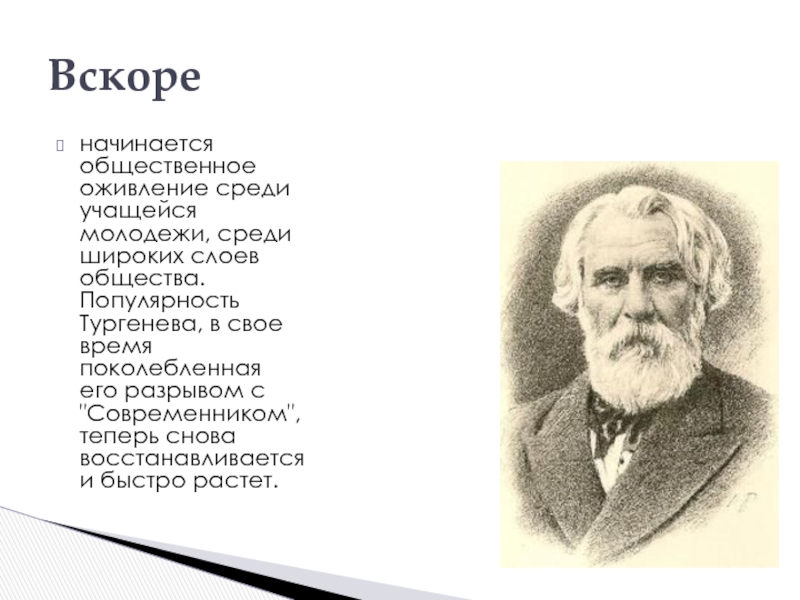 Вскоре

начинается общественное оживление среди учащейся молодежи, среди широких слоев общества. Популярность Тургенева, в свое время поколебленная его разрывом с "Современником", теперь снова восстанавливается и быстро растет.